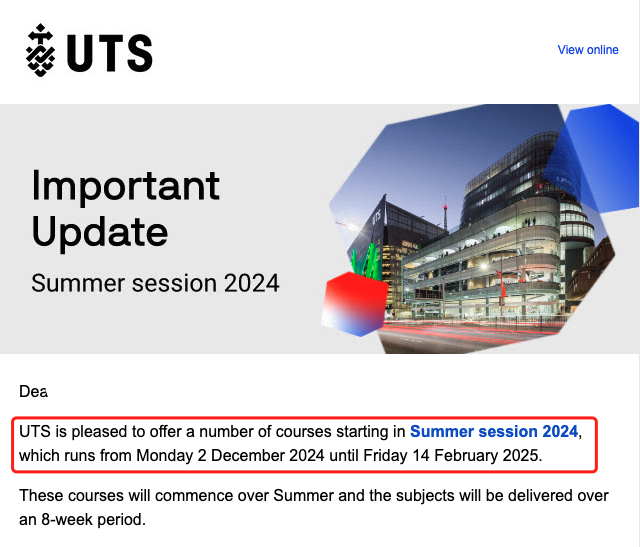 UTS

View online

Important Update

Summer session 2024

UTS

Dea

UTS is pleased to offer a number of courses starting in Summer session 2024, which runs from Monday 2 December 2024 until Friday 14 February 2025.

These courses will commence over Summer and the subjects will be delivered over an 8-week period.